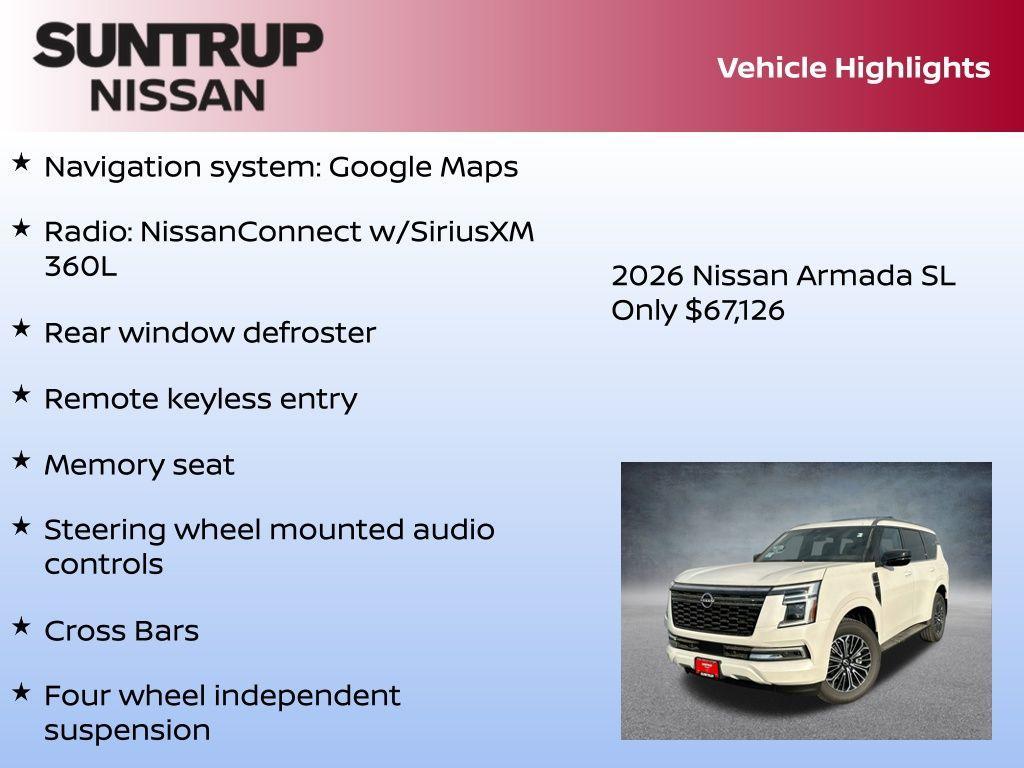 SUNTRUP
NISSAN

Vehicle Highlights

★ Navigation system: Google Maps

★ Radio: NissanConnect w/SiriusXM 360L

★ Rear window defroster

★ Remote keyless entry

★ Memory seat

★ Steering wheel mounted audio controls

★ Cross Bars

★ Four wheel independent suspension

2026 Nissan Armada SL
Only $67,126